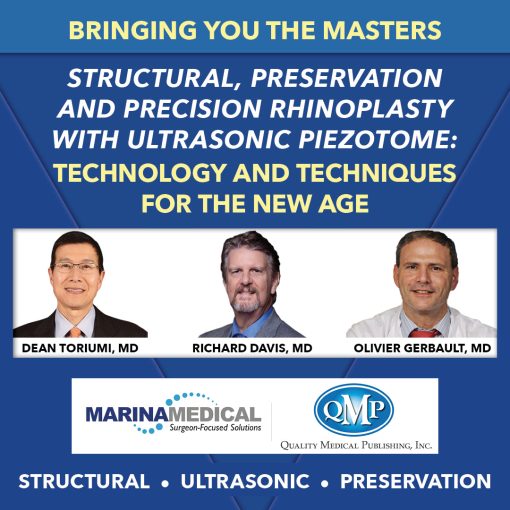 BRINGING YOU THE MASTERS

STRUCTURAL, PRESERVATION AND PRECISION RHINOPLASTY WITH ULTRASONIC PIEZOTOME: TECHNOLOGY AND TECHNIQUES FOR THE NEW AGE

DEAN TORIUMI, MD

RICHARD DAVIS, MD

OLIVIER GERBAULT, MD

MARINAMEDICAL
Surgeon-Focused Solutions

QMP
QUALITY MEDICAL PUBLISHING, INC.

STRUCTURAL • ULTRASONIC • PRESERVATION